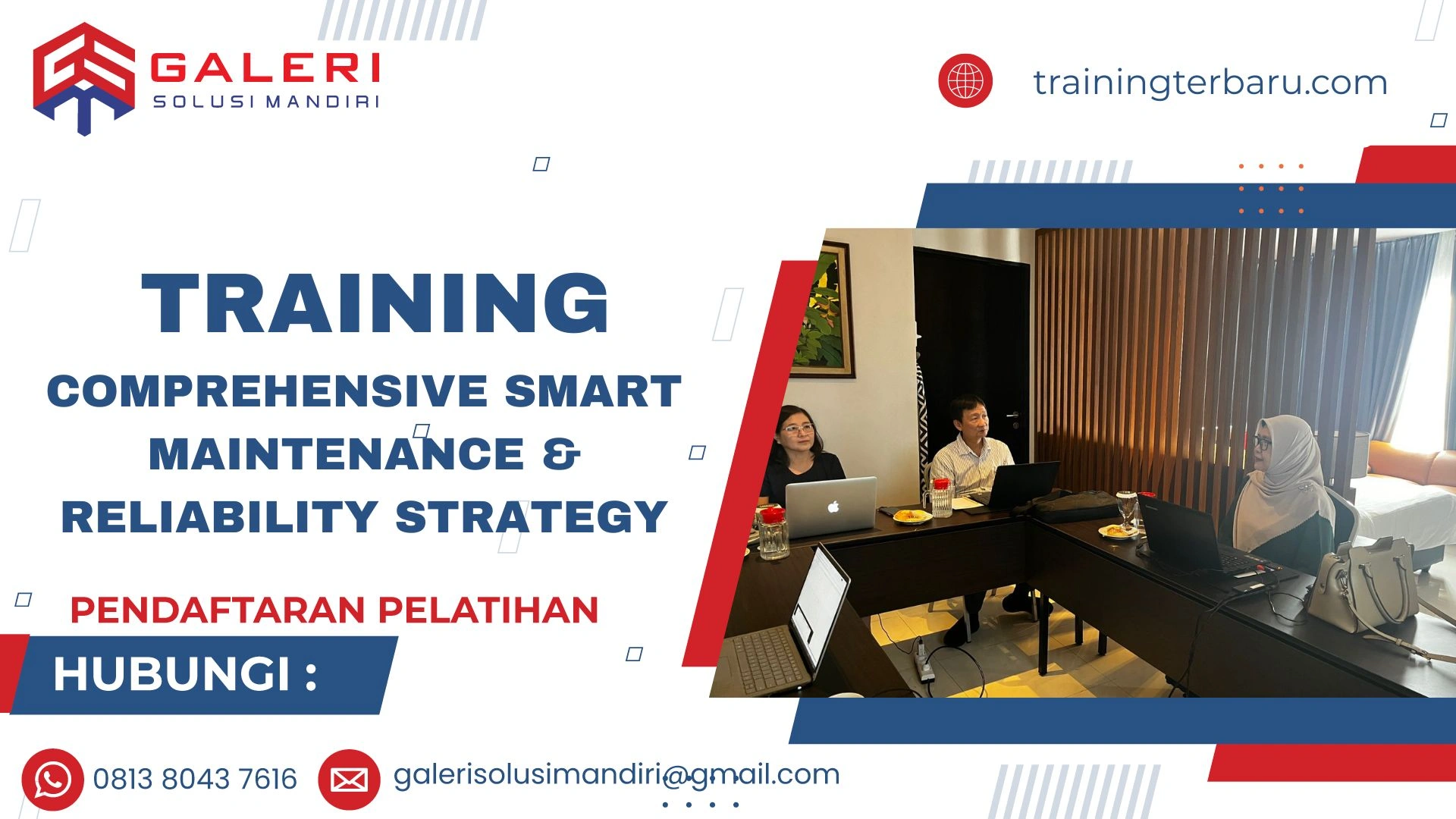 GALERI
SOLUSI MANDIRI

trainingterbaru.com

TRAINING
COMPREHENSIVE SMART MAINTENANCE & RELIABILITY STRATEGY

PENDAFTARAN PELATIHAN
HUBUNGI :

0813 8043 7616
galerisolusimandiri@gmail.com